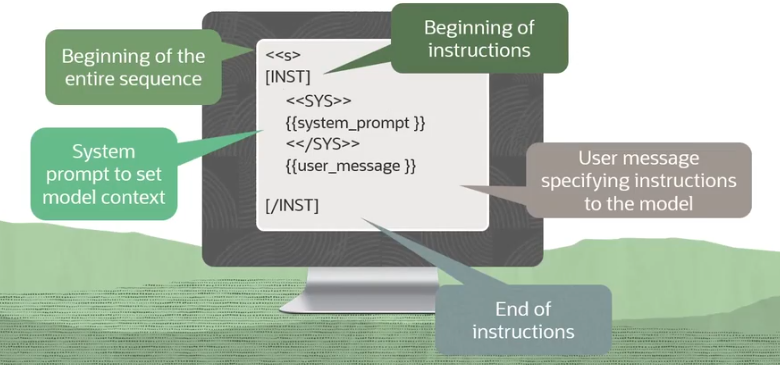 Beginning of the entire sequence

Beginning of instructions

<<s>
[INST]
<<SYS>>
{{system_prompt }}
<</SYS>>
{{user_message }}

[/INST]

System prompt to set model context

User message specifying instructions to the model

End of instructions